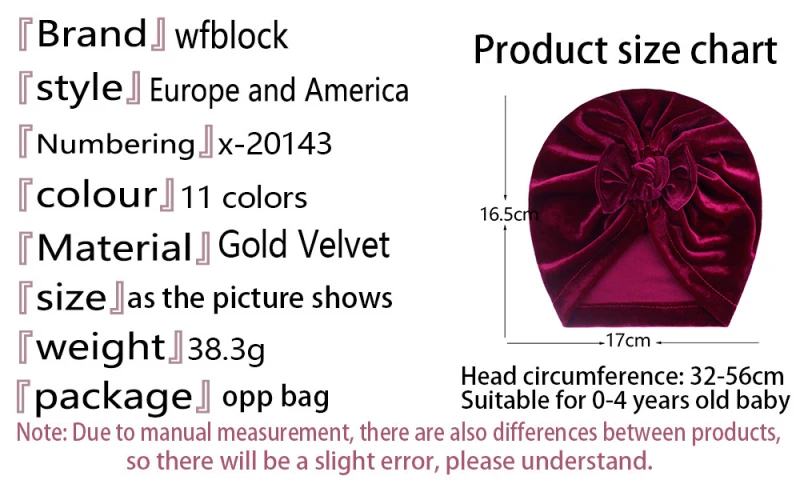 『Brand』wfblock

『style』Europe and America

『Numbering』x-20143

『colour』11 colors

『Material』Gold Velvet

『size』as the picture shows

『weight』38.3g

『package』opp bag

Product size chart

16.5cm

17cm

Head circumference: 32-56cm
Suitable for 0-4 years old baby

Note: Due to manual measurement, there are also differences between products, so there will be a slight error, please understand.